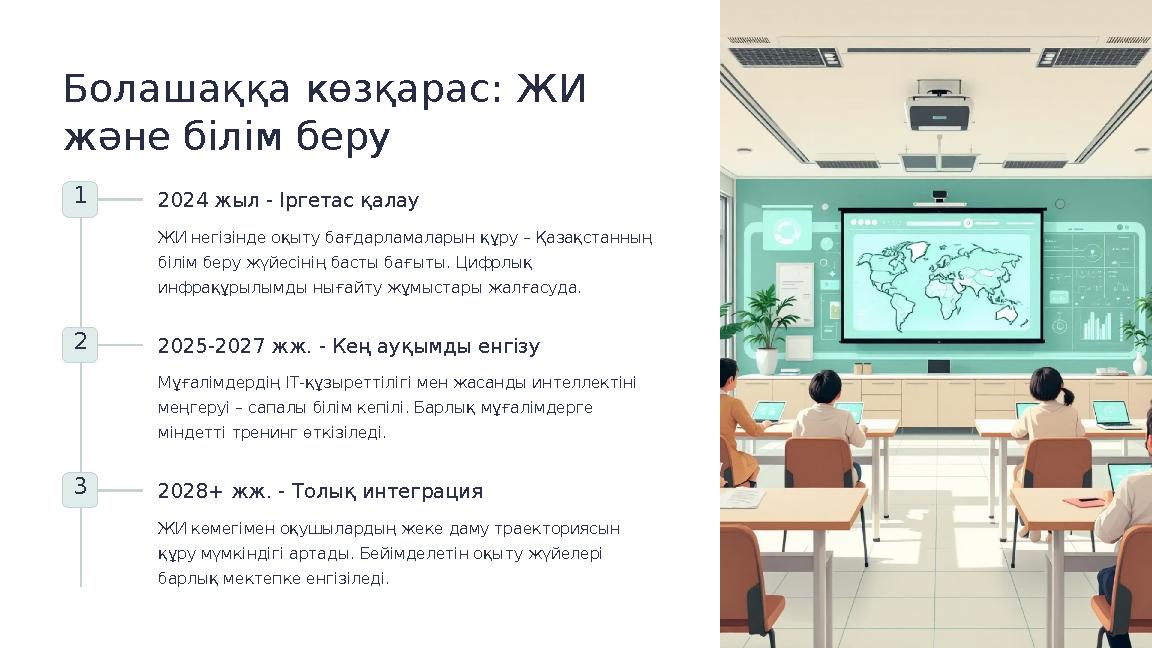 Болашаққа көзқарас: ЖИ және білім беру

1

2024 жыл - Іргетас қалау

ЖИ негізінде оқыту бағдарламаларын құру – Қазақстанның білім беру жүйесінің басты бағыты. Цифрлық инфрақұрылымды нығайту жұмыстары жалғасуда.

2

2025-2027 жж. - Кең ауқымды енгізу

Мұғалімдердің IT-құзыреттілігі мен жасанды интеллектіні меңгеруі – сапалы білім кепілі. Барлық мұғалімдерге міндетті тренинг өткізіледі.

3

2028+ жж. - Толық интеграция

ЖИ көмегімен оқушылардың жеке даму траекториясын құру мүмкіндігі артады. Бейімделетін оқыту жүйелері барлық мектепке енгізіледі.